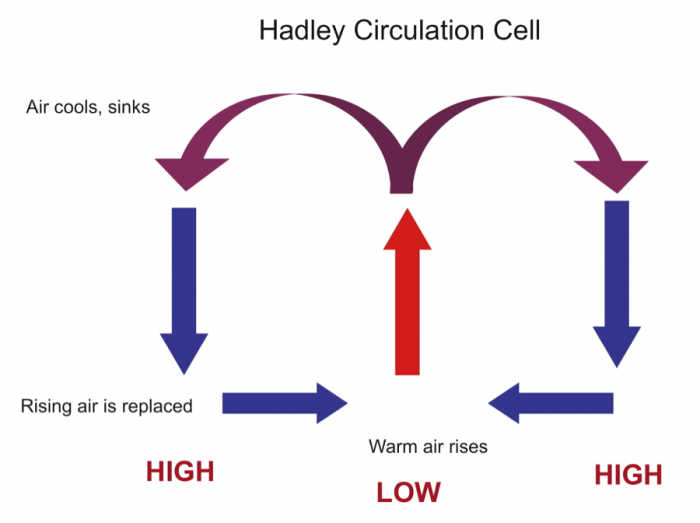 Hadley Circulation Cell

Air cools, sinks

Rising air is replaced

Warm air rises

HIGH

LOW

HIGH